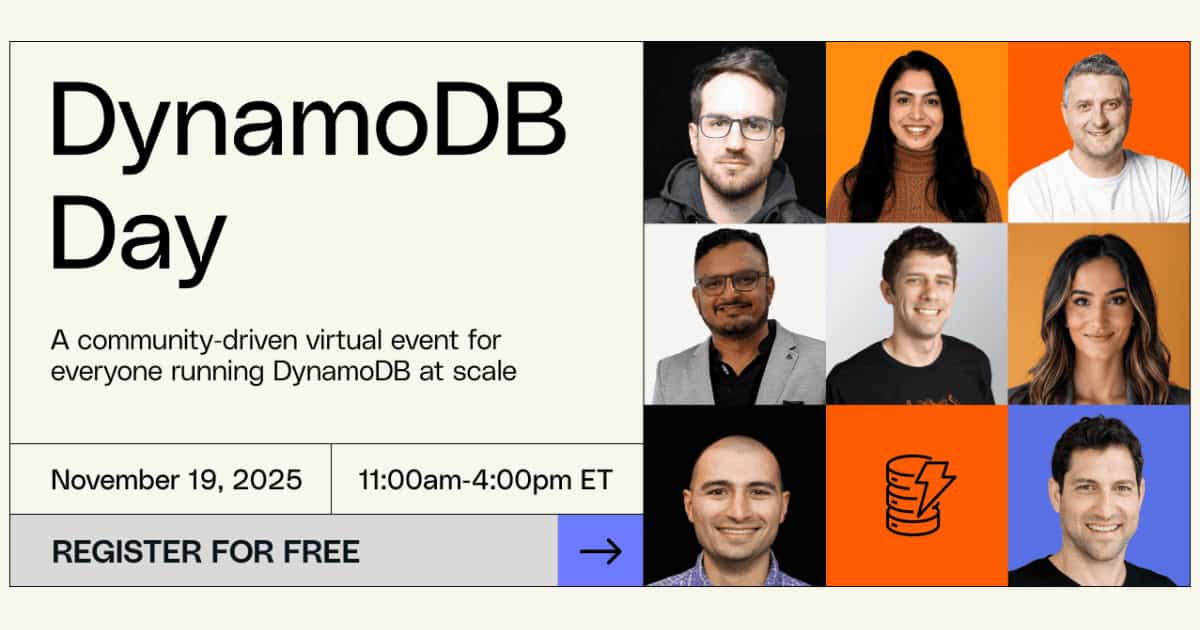 DynamoDB Day

A community-driven virtual event for everyone running DynamoDB at scale

November 19, 2025

11:00am-4:00pm ET

REGISTER FOR FREE